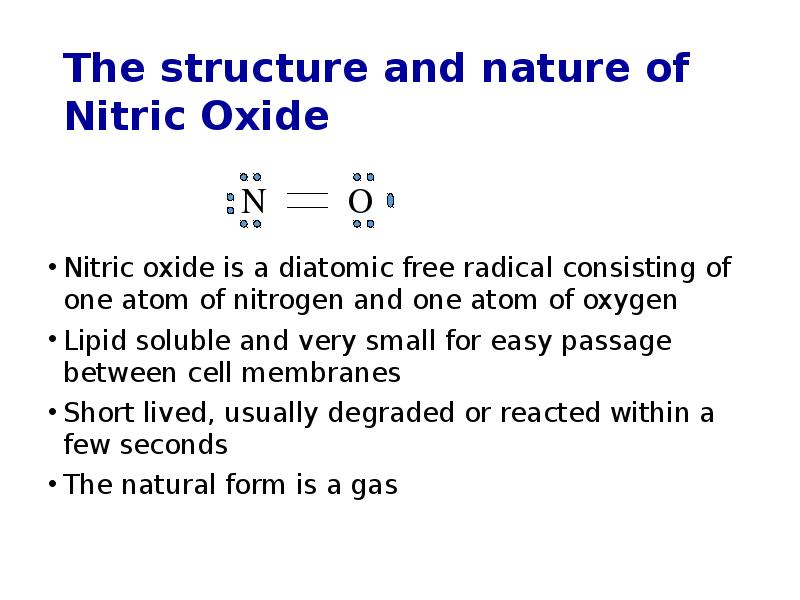 The structure and nature of Nitric Oxide

N = O

• Nitric oxide is a diatomic free radical consisting of one atom of nitrogen and one atom of oxygen
• Lipid soluble and very small for easy passage between cell membranes
• Short lived, usually degraded or reacted within a few seconds
• The natural form is a gas